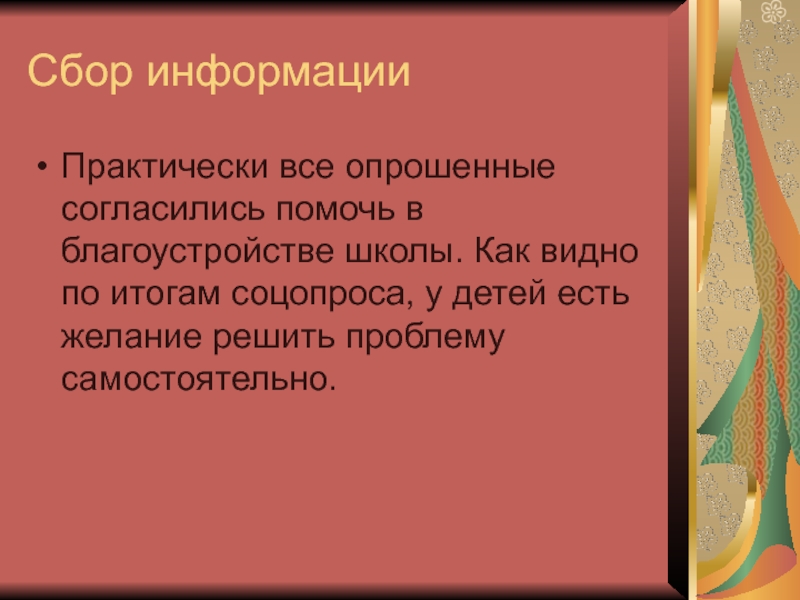 Сбор информации

• Практически все опрошенные согласились помочь в благоустройстве школы. Как видно по итогам соцопроса, у детей есть желание решить проблему самостоятельно.